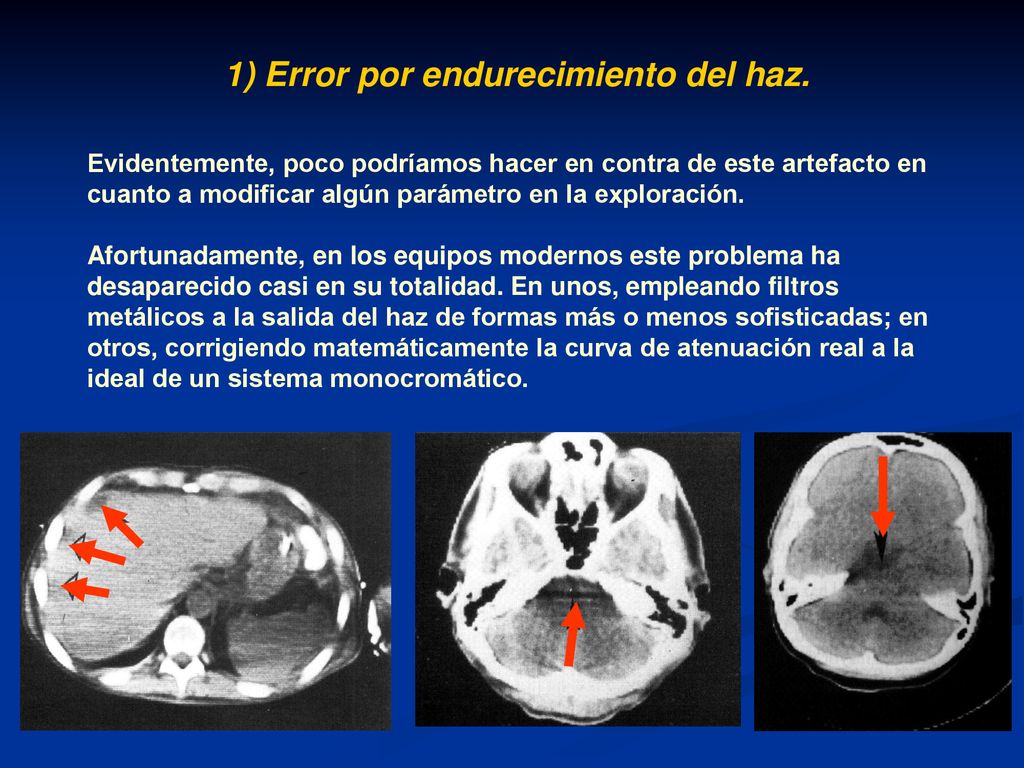 1) Error por endurecimiento del haz.

Evidentemente, poco podríamos hacer en contra de este artefacto en cuanto a modificar algún parámetro en la exploración.

Afortunadamente, en los equipos modernos este problema ha desaparecido casi en su totalidad. En unos, empleando filtros metálicos a la salida del haz de formas más o menos sofisticadas; en otros, corrigiendo matemáticamente la curva de atenuación real a la ideal de un sistema monocromático.